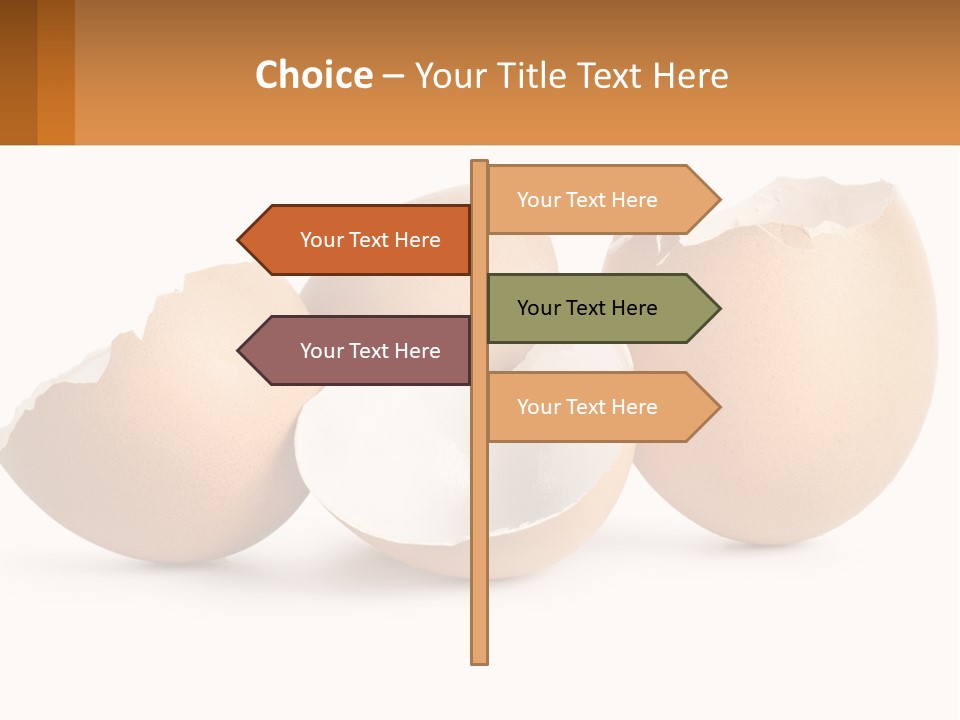 Choice – Your Title Text Here

Your Text Here

Your Text Here

Your Text Here

Your Text Here

Your Text Here